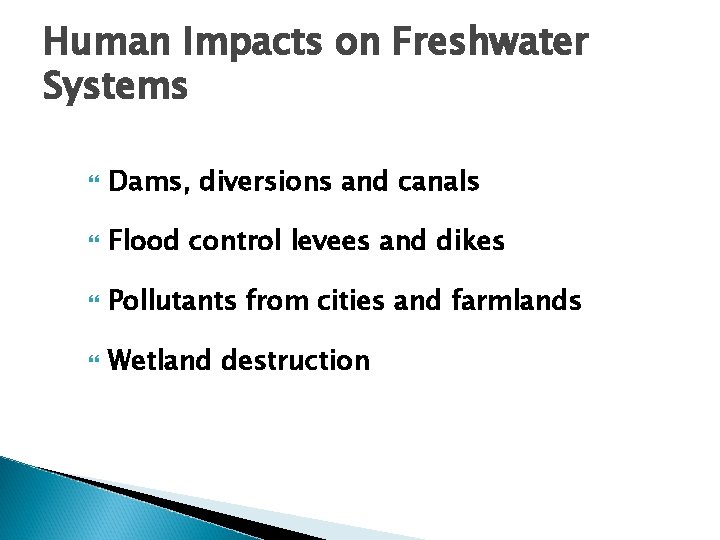 Human Impacts on Freshwater Systems

Dams, diversions and canals

Flood control levees and dikes

Pollutants from cities and farmlands

Wetland destruction